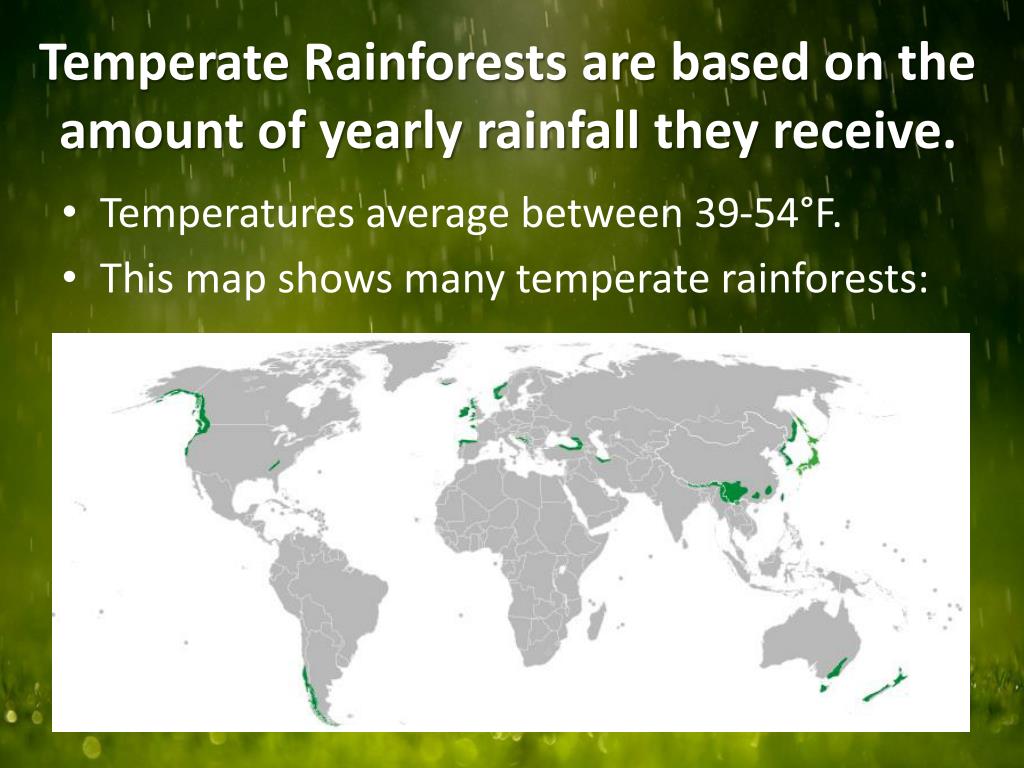 Temperate Rainforests are based on the amount of yearly rainfall they receive.

• Temperatures average between 39-54°F.
• This map shows many temperate rainforests: